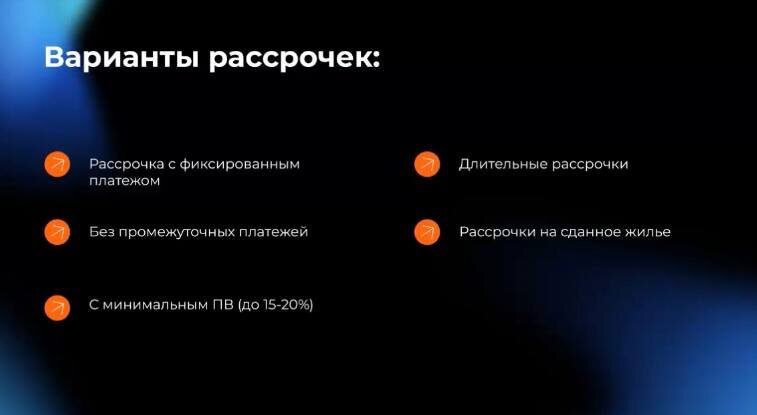 Варианты рассрочек:

Рассрочка с фиксированным платежом

Без промежуточных платежей

С минимальным ПВ (до 15-20%)

Длительные рассрочки

Рассрочки на сданное жилье